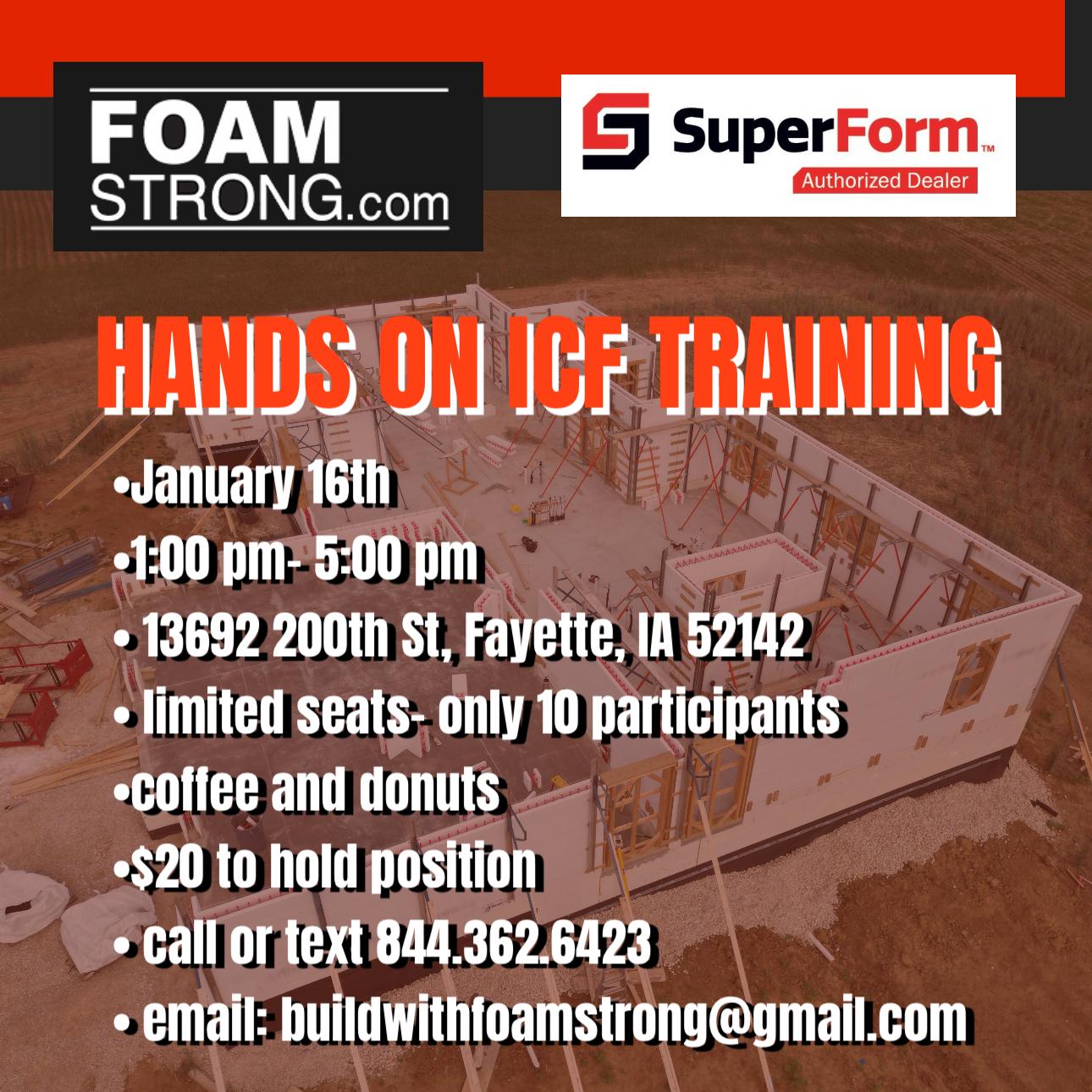 FOAM STRONG.com

SuperForm™
Authorized Dealer

HANDS ON ICF TRAINING

•January 16th
•1:00 pm- 5:00 pm
• 13692 200th St, Fayette, IA 52142
• limited seats- only 10 participants
•coffee and donuts
•$20 to hold position
• call or text 844.362.6423
• email: buildwithfoamstrong@gmail.com